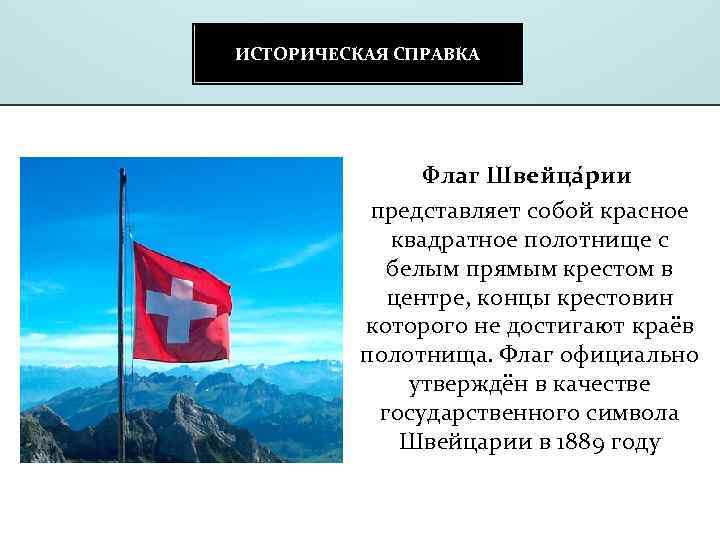 ИСТОРИЧЕСКАЯ СПРАВКА

Флаг Швейца́рии представляет собой красное квадратное полотнище с белым прямым крестом в центре, концы крестовин которого не достигают краёв полотнища. Флаг официально утверждён в качестве государственного символа Швейцарии в 1889 году